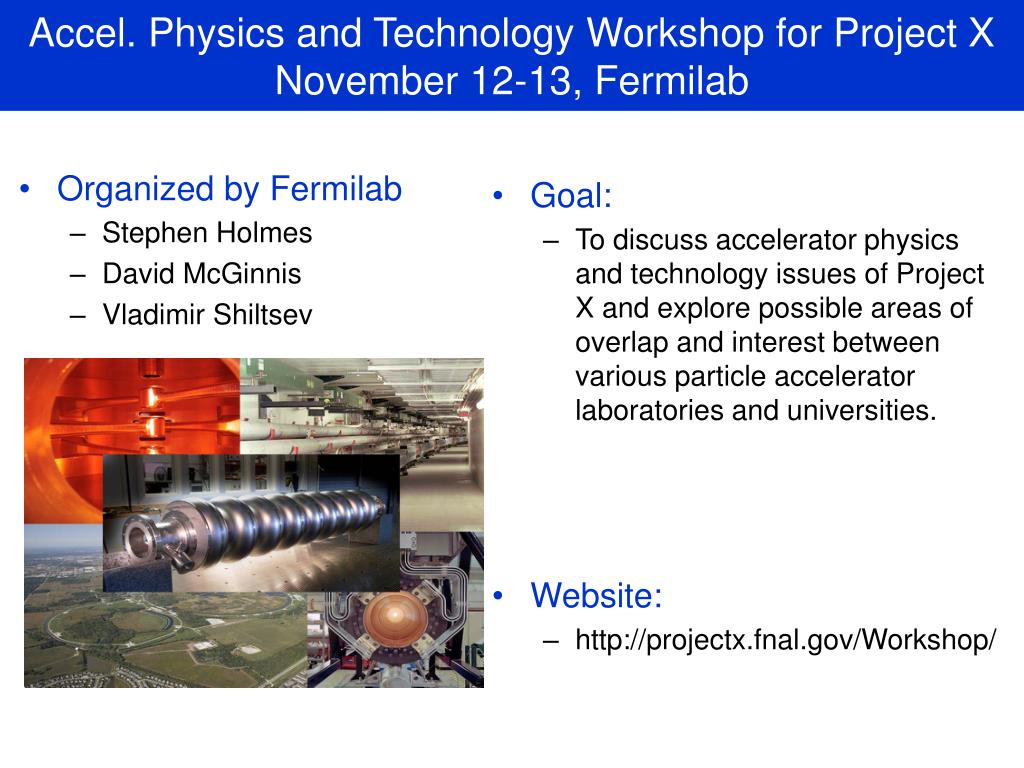 Accel. Physics and Technology Workshop for Project X
November 12-13, Fermilab

• Organized by Fermilab
– Stephen Holmes
– David McGinnis
– Vladimir Shiltsev

• Goal:
– To discuss accelerator physics and technology issues of Project X and explore possible areas of overlap and interest between various particle accelerator laboratories and universities.

• Website:
– http://projectx.fnal.gov/Workshop/